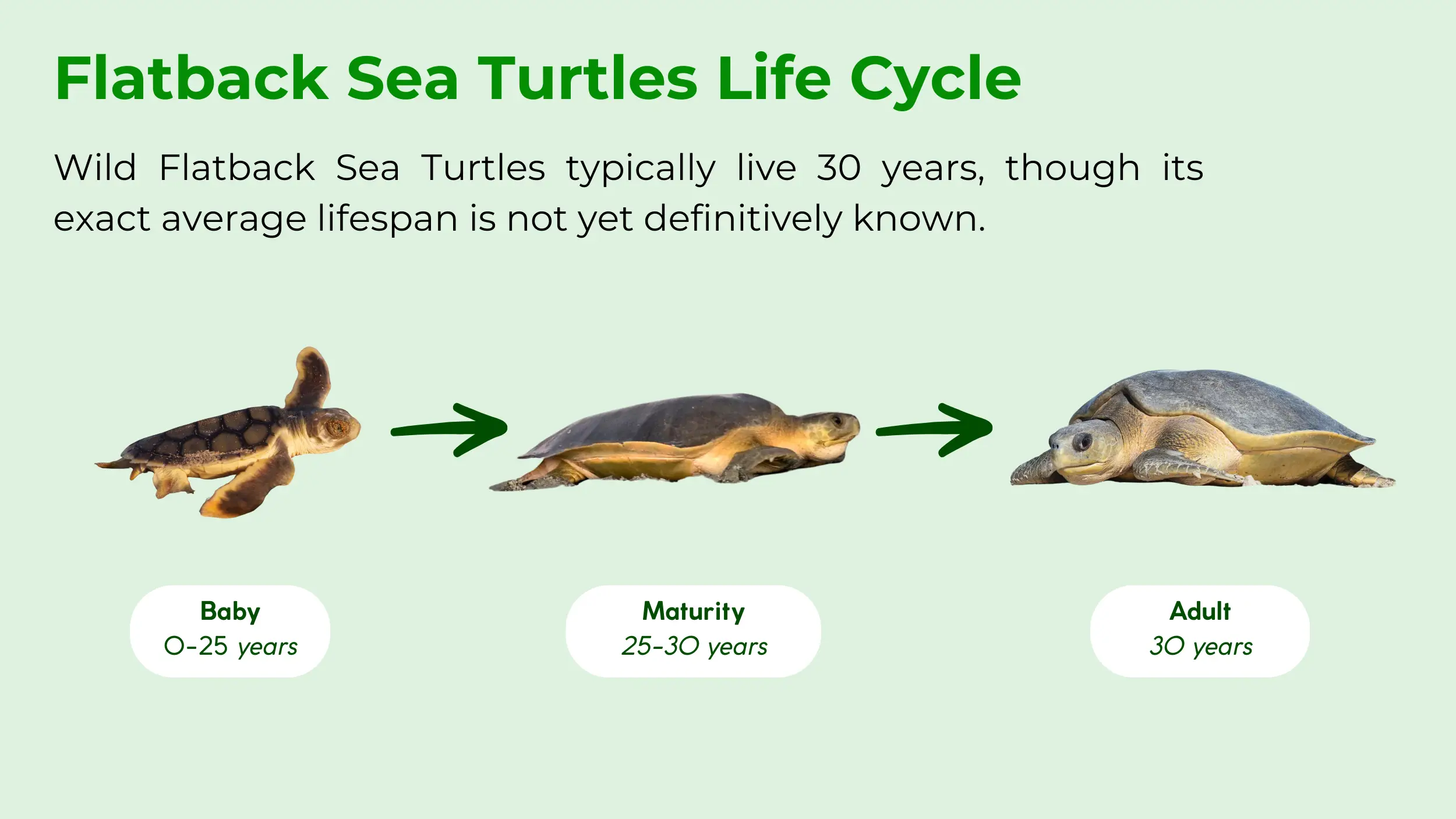 Flatback Sea Turtles Life Cycle

Wild Flatback Sea Turtles typically live 30 years, though its exact average lifespan is not yet definitively known.

Baby
0-25 years

Maturity
25-30 years

Adult
30 years